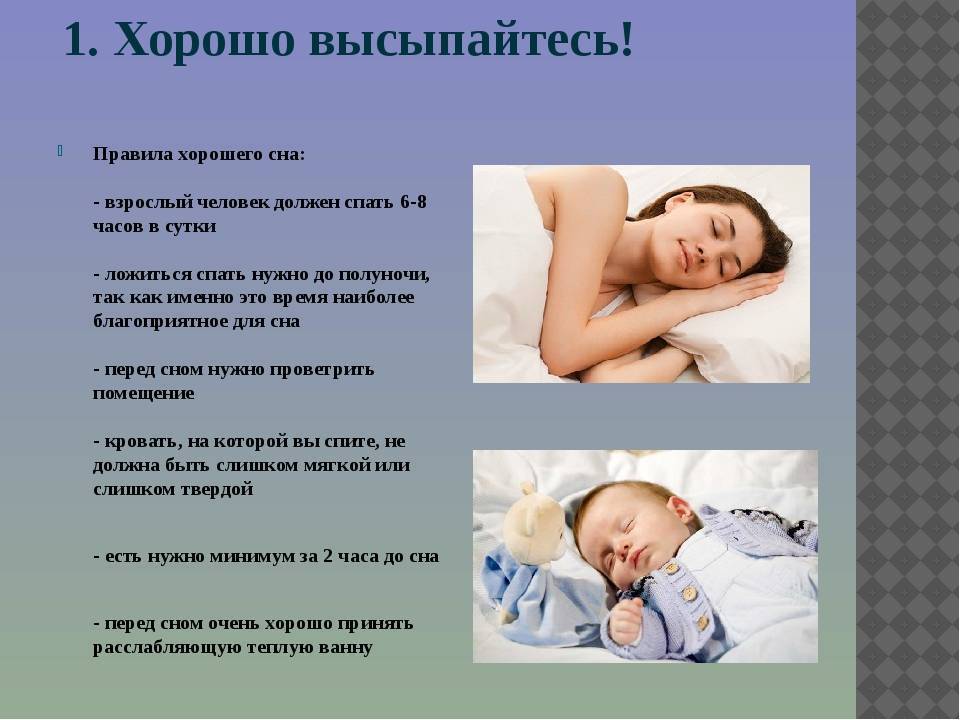 1. Хорошо высыпайтесь!

Правила хорошего сна:

- взрослый человек должен спать 6-8 часов в сутки

- ложиться спать нужно до полуночи, так как именно это время наиболее благоприятное для сна

- перед сном нужно проветрить помещение

- кровать, на которой вы спите, не должна быть слишком мягкой или слишком твердой

- есть нужно минимум за 2 часа до сна

- перед сном очень хорошо принять расслабляющую теплую ванну